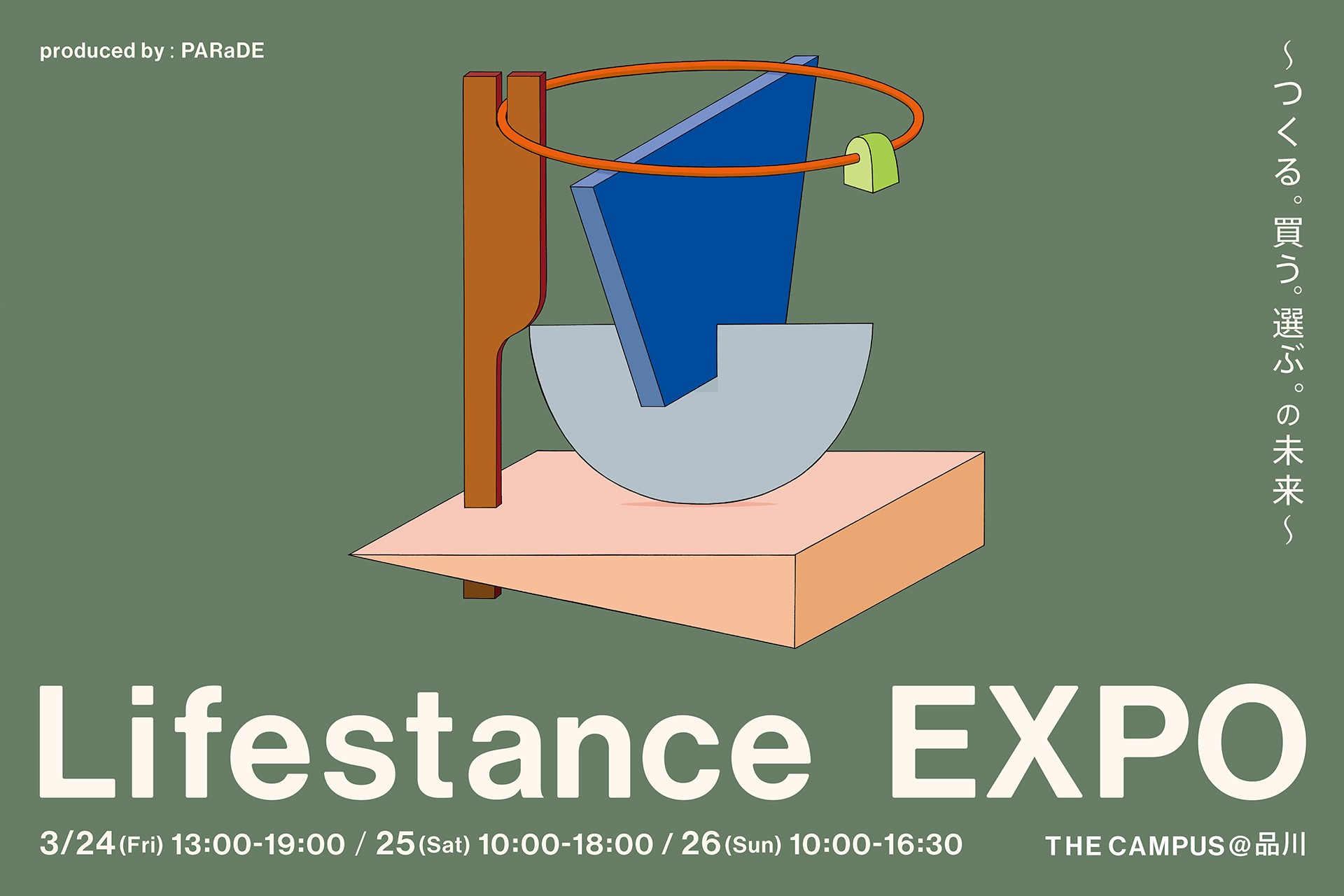 produced by : PARaDE

〜つくる。買う。選ぶ。の未来〜

Lifestance EXPO

3/24(Fri) 13:00-19:00 / 25(Sat) 10:00-18:00 / 26(Sun) 10:00-16:30

THE CAMPUS@品川